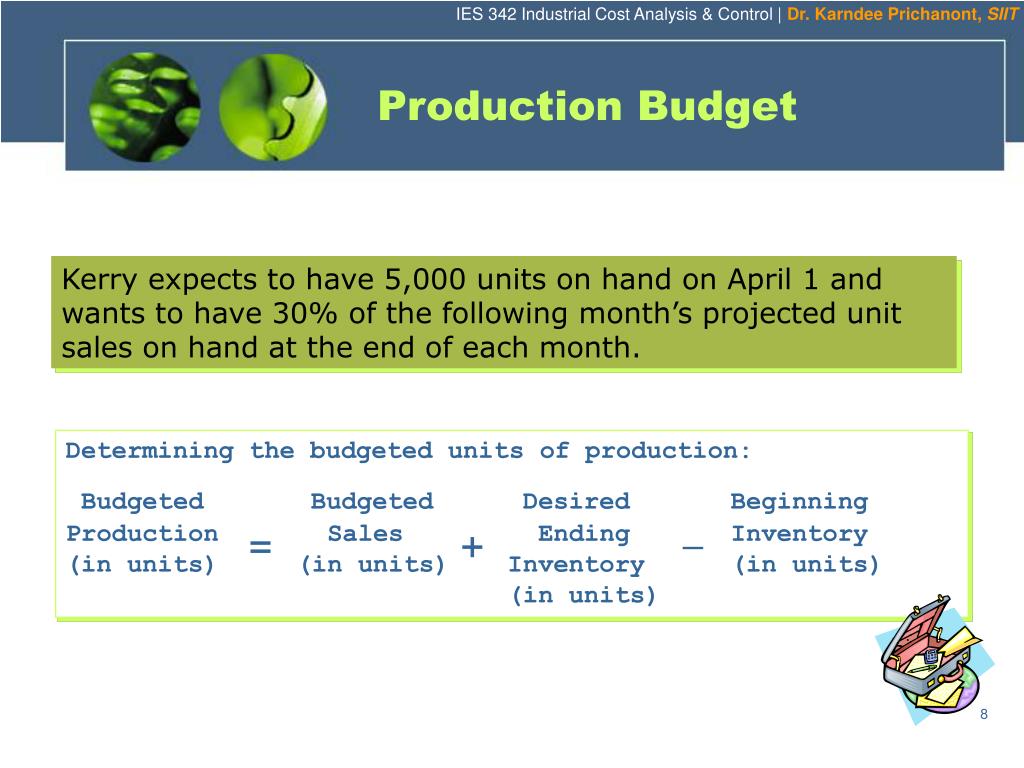 IES 342 Industrial Cost Analysis & Control | Dr. Karndee Prichanont, SIIT

Production Budget

Kerry expects to have 5,000 units on hand on April 1 and wants to have 30% of the following month's projected unit sales on hand at the end of each month.

Determining the budgeted units of production:

Budgeted Production (in units) = Budgeted Sales (in units) + Desired Ending Inventory (in units) – Beginning Inventory (in units)

8